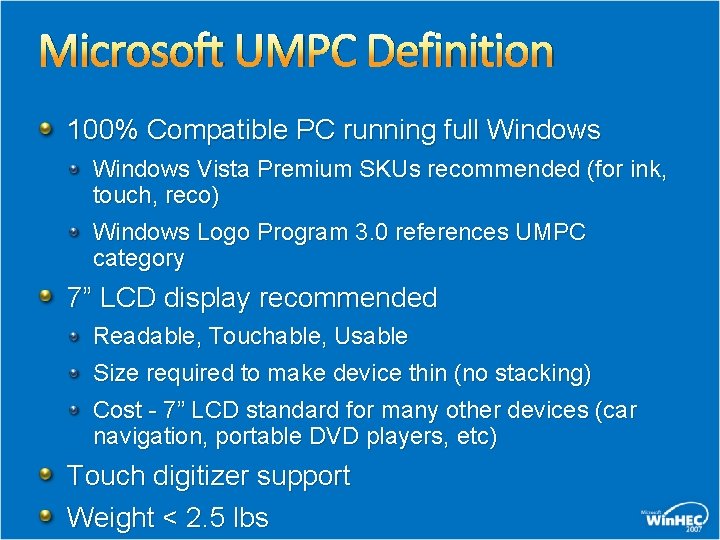 Microsoft UMPC Definition

100% Compatible PC running full Windows

Windows Vista Premium SKUs recommended (for ink, touch, reco)

Windows Logo Program 3.0 references UMPC category

7” LCD display recommended

Readable, Touchable, Usable

Size required to make device thin (no stacking)

Cost - 7” LCD standard for many other devices (car navigation, portable DVD players, etc)

Touch digitizer support

Weight < 2.5 lbs

Microsoft WinHEC 2007